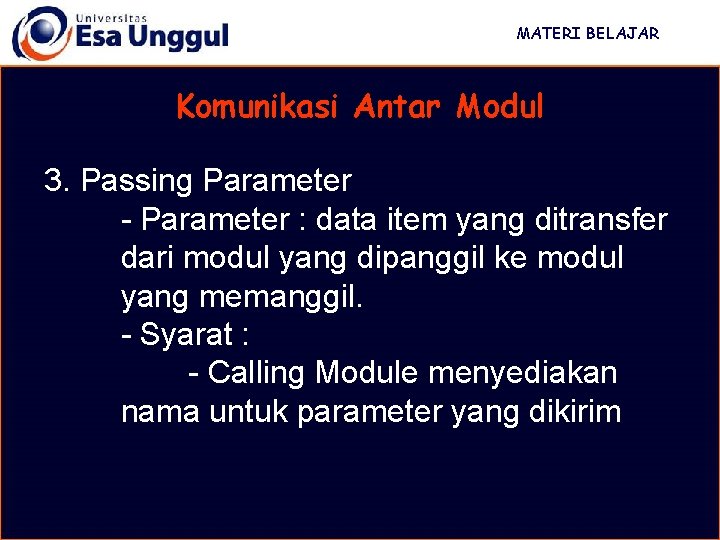 Universitas Esa Unggul

MATERI BELAJAR

Komunikasi Antar Modul

3. Passing Parameter

- Parameter : data item yang ditransfer dari modul yang dipanggil ke modul yang memanggil.

- Syarat :

- Calling Module menyediakan nama untuk parameter yang dikirim